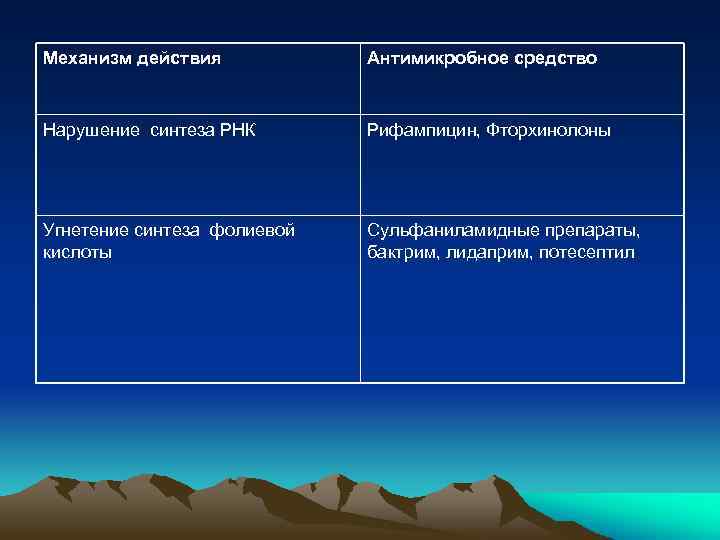 | Механизм действия | Антимикробное средство |
|---|---|
| Нарушение синтеза РНК | Рифампицин, Фторхинолоны |
| Угнетение синтеза фолиевой кислоты | Сульфаниламидные препараты, бактрим, лидаприм, потесептил |